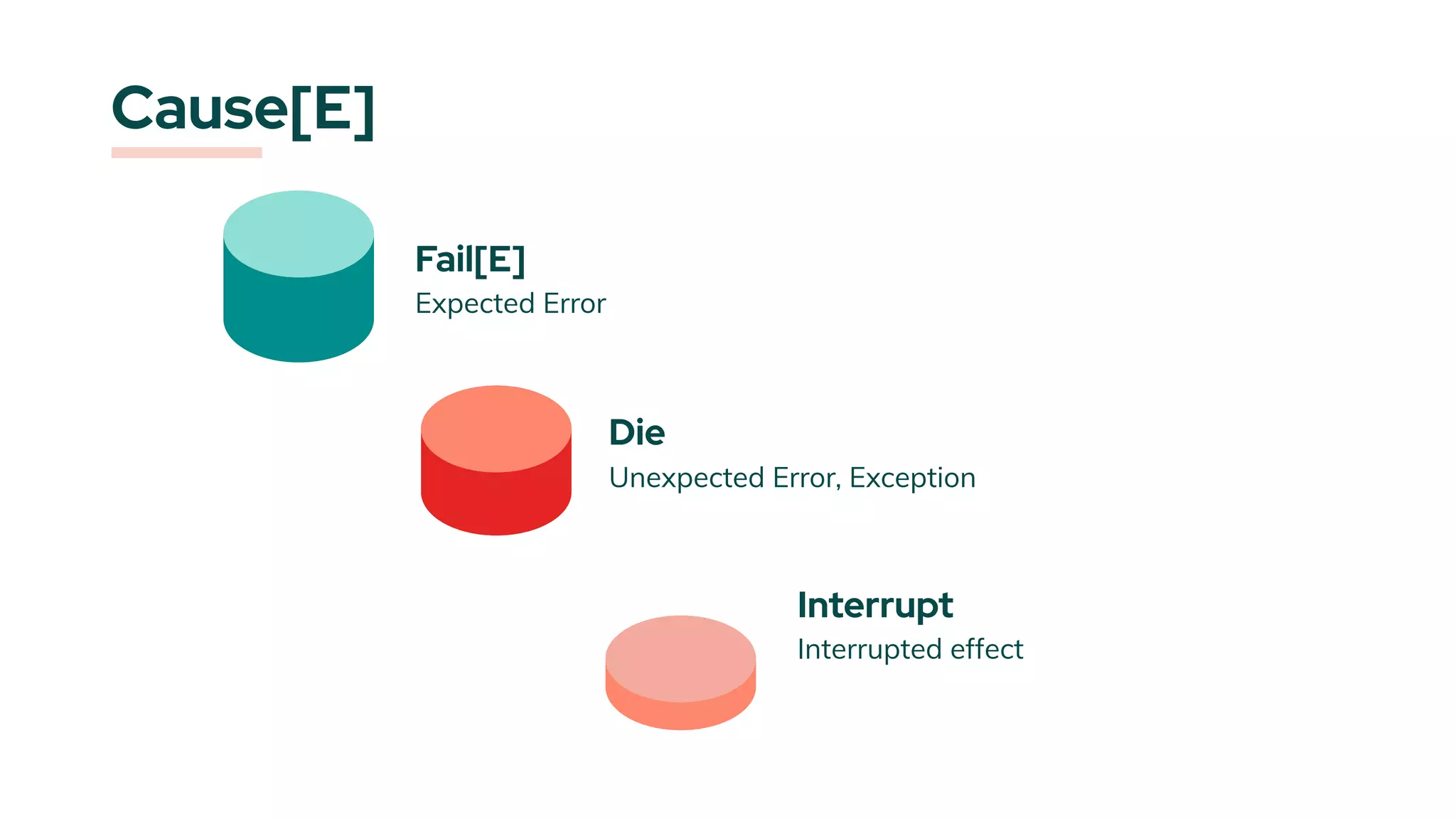 Cause[E]

Fail[E]
Expected Error

Die
Unexpected Error, Exception

Interrupt
Interrupted effect